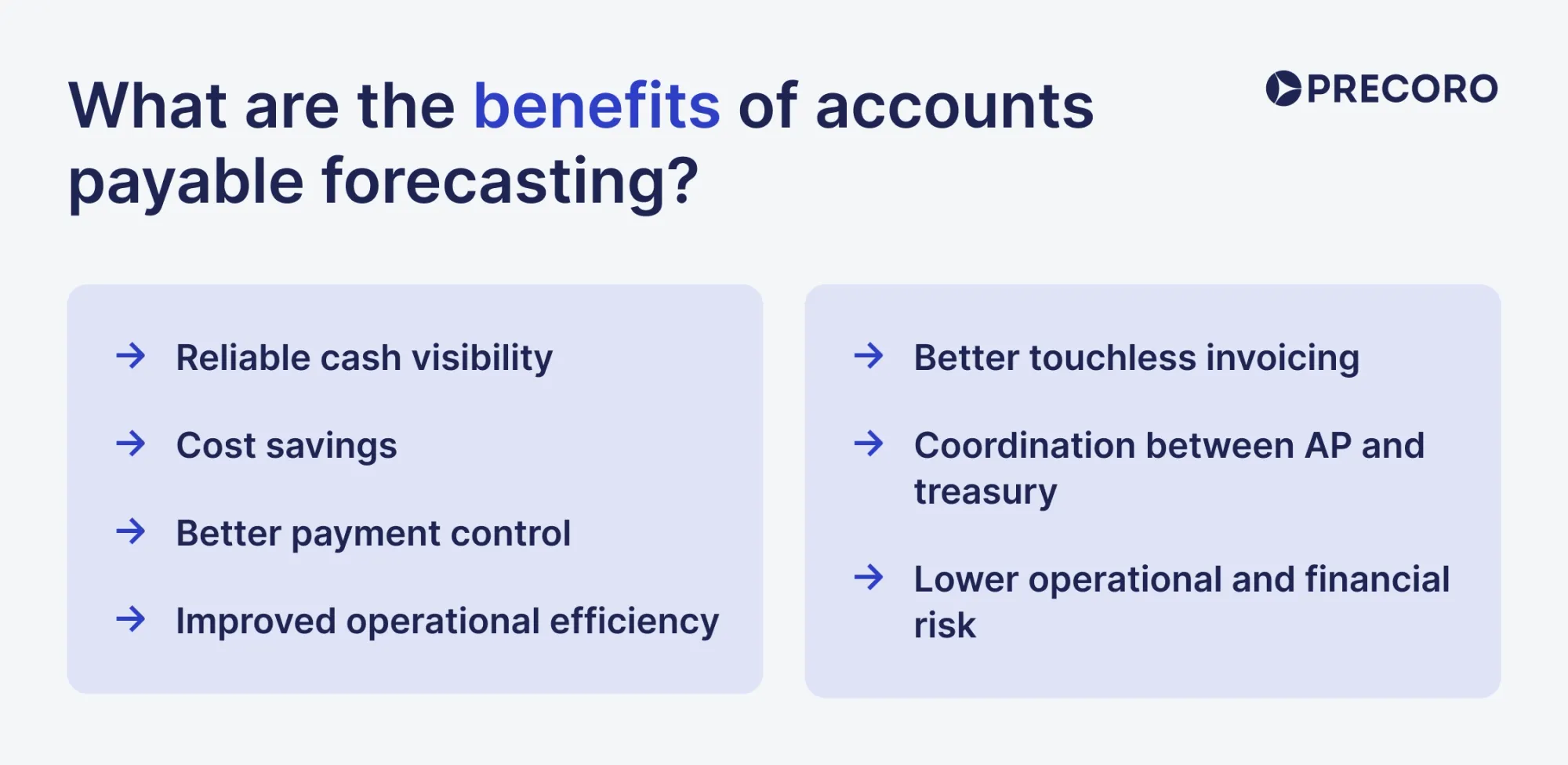 What are the benefits of accounts payable forecasting?

PRECORO

→ Reliable cash visibility

→ Cost savings

→ Better payment control

→ Improved operational efficiency

→ Better touchless invoicing

→ Coordination between AP and treasury

→ Lower operational and financial risk